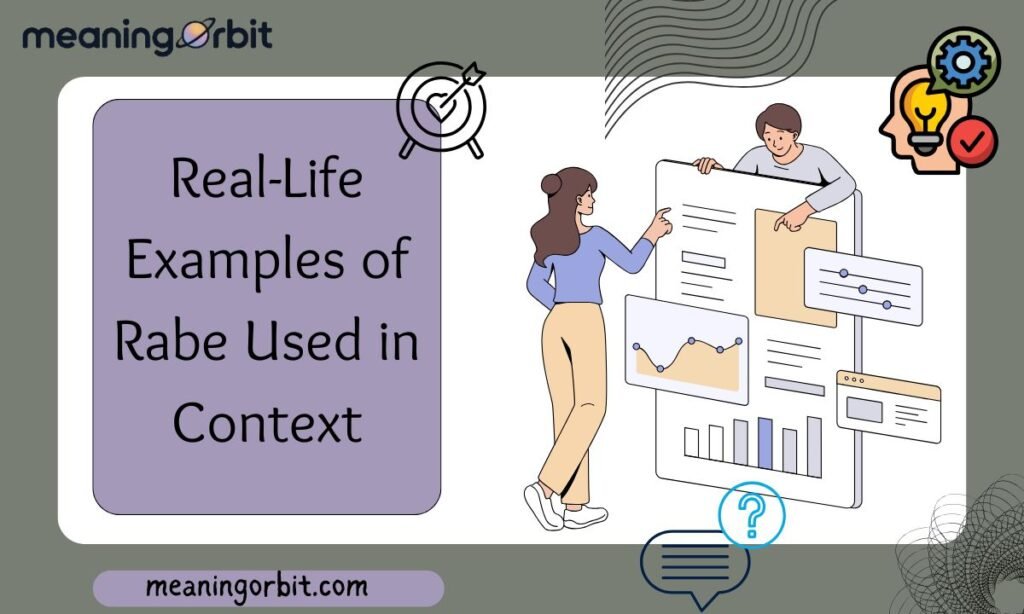 meaningorbit

Real-Life Examples of Rabe Used in Context

?

meaningorbit.com